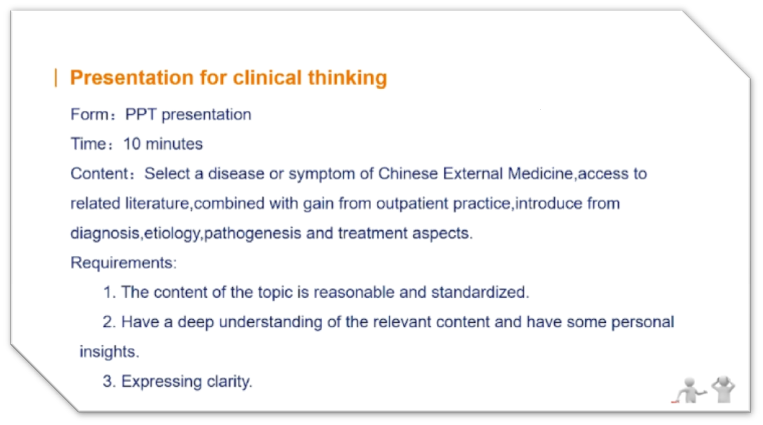 Presentation for clinical thinking

Form：PPT presentation

Time：10 minutes

Content：Select a disease or symptom of Chinese External Medicine,access to related literature,combined with gain from outpatient practice,introduce from diagnosis,etiology,pathogenesis and treatment aspects.

Requirements:

1. The content of the topic is reasonable and standardized.

2. Have a deep understanding of the relevant content and have some personal insights.

3. Expressing clarity.